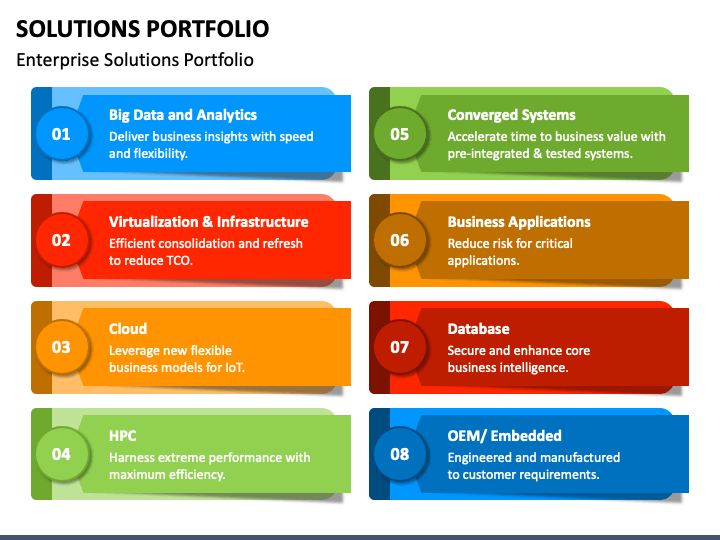 SOLUTIONS PORTFOLIO

Enterprise Solutions Portfolio

01

Big Data and Analytics

Deliver business insights with speed and flexibility.

02

Virtualization & Infrastructure

Efficient consolidation and refresh to reduce TCO.

03

Cloud

Leverage new flexible business models for IoT.

04

HPC

Harness extreme performance with maximum efficiency.

05

Converged Systems

Accelerate time to business value with pre-integrated & tested systems.

06

Business Applications

Reduce risk for critical applications.

07

Database

Secure and enhance core business intelligence.

08

OEM/ Embedded

Engineered and manufactured to customer requirements.